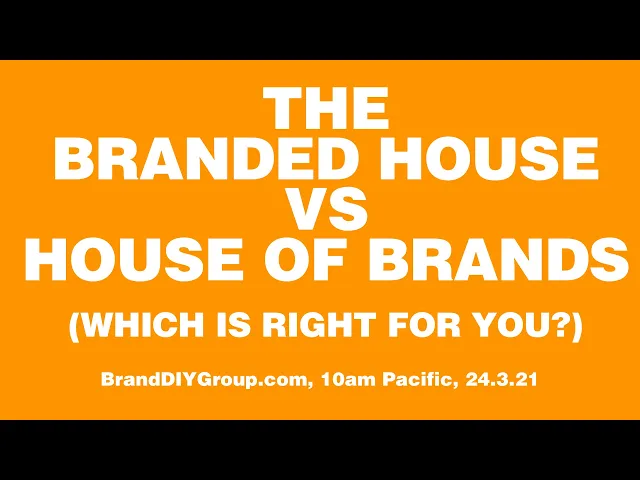 THE
BRANDED HOUSE
VS
HOUSE OF BRANDS

(WHICH IS RIGHT FOR YOU?)

BrandDIYGroup.com, 10am Pacific, 24.3.21